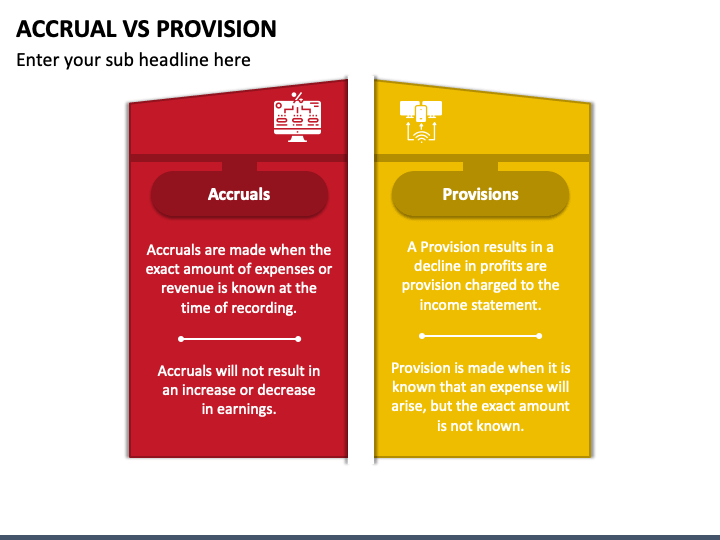 ACCRUAL VS PROVISION

Enter your sub headline here

Accruals

Accruals are made when the exact amount of expenses or revenue is known at the time of recording.

Accruals will not result in an increase or decrease in earnings.

Provisions

A Provision results in a decline in profits are provision charged to the income statement.

Provision is made when it is known that an expense will arise, but the exact amount is not known.